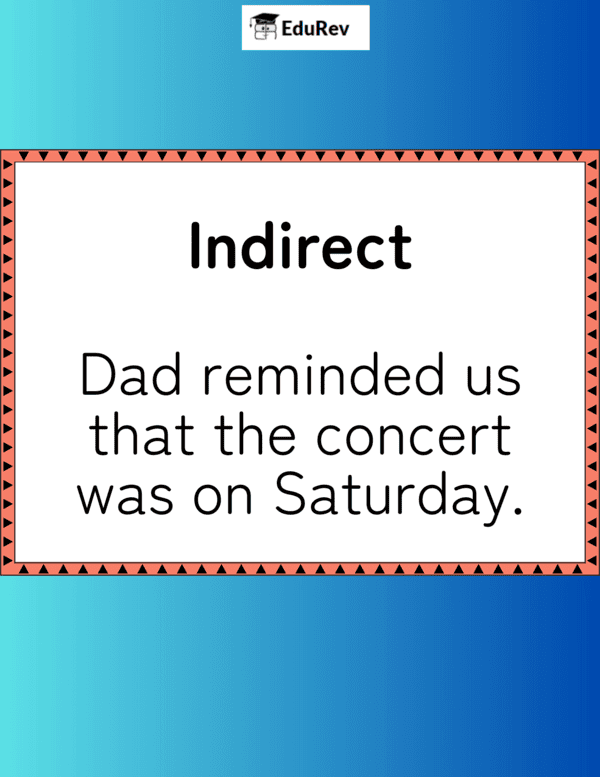 EduRev

Indirect

Dad reminded us that the concert was on Saturday.